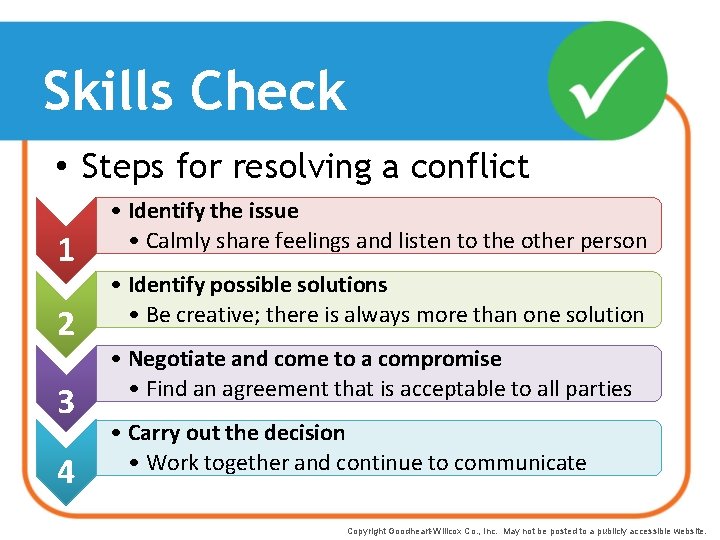 Skills Check

• Steps for resolving a conflict

1
• Identify the issue
• Calmly share feelings and listen to the other person

2
• Identify possible solutions
• Be creative; there is always more than one solution

3
• Negotiate and come to a compromise
• Find an agreement that is acceptable to all parties

4
• Carry out the decision
• Work together and continue to communicate

Copyright Goodheart-Willcox Co., Inc. May not be posted to a publicly accessible website.